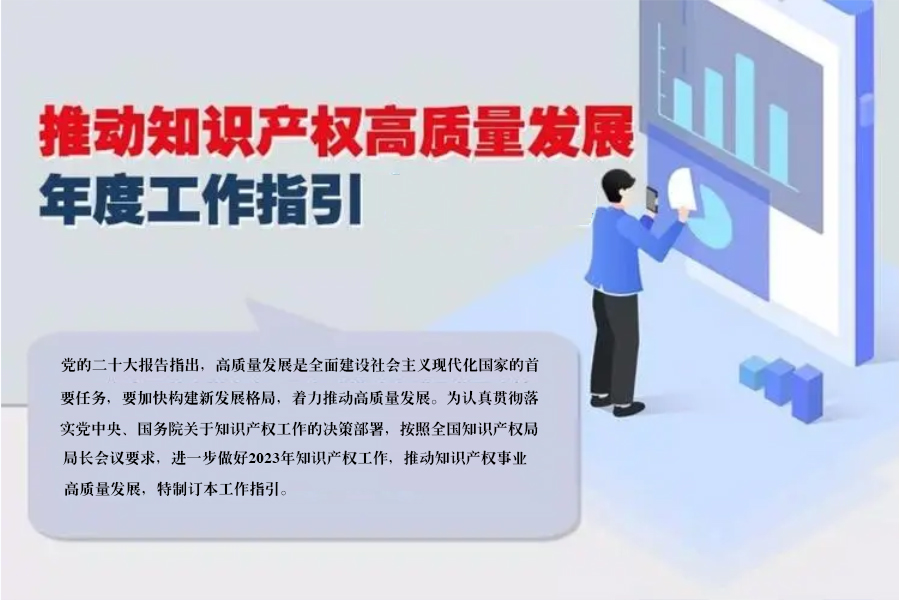 推动知识产权高质量发展
年度工作指引

党的二十大报告指出，高质量发展是全面建设社会主义现代化国家的首要任务，要加快构建新发展格局，着力推动高质量发展。为认真贯彻落实党中央、国务院关于知识产权工作的决策部署，按照全国知识产权局局长会议要求，进一步做好2023年知识产权工作，推动知识产权事业高质量发展，特制订本工作指引。